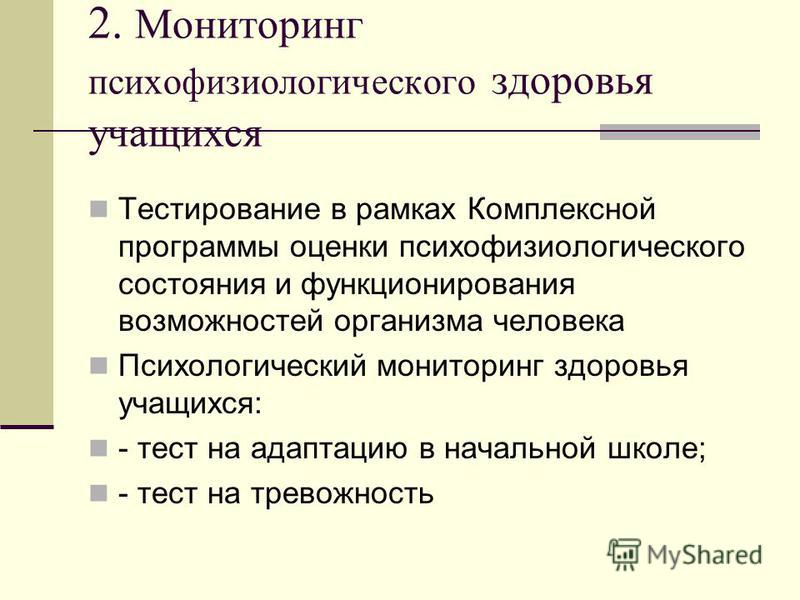 2. Мониторинг психофизиологического здоровья учащихся

Тестирование в рамках Комплексной программы оценки психофизиологического состояния и функционирования возможностей организма человека

Психологический мониторинг здоровья учащихся:

- тест на адаптацию в начальной школе;

- тест на тревожность

MyShared